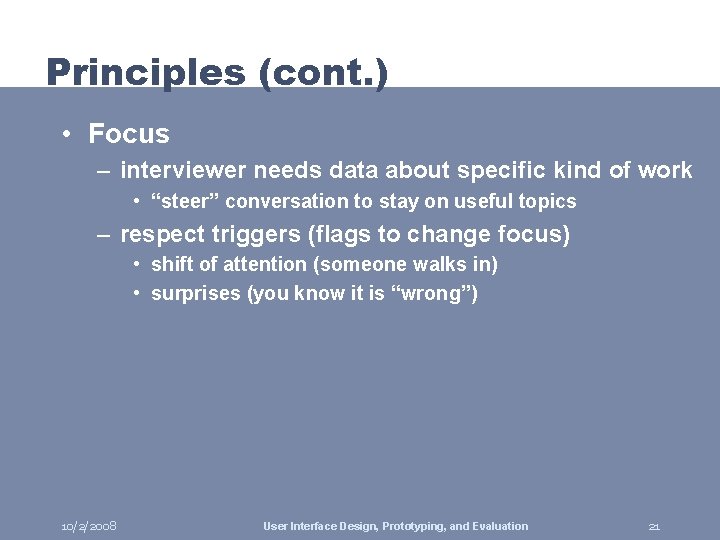 Principles (cont.)

• Focus
– interviewer needs data about specific kind of work
• “steer” conversation to stay on useful topics
– respect triggers (flags to change focus)
• shift of attention (someone walks in)
• surprises (you know it is “wrong”)

10/2/2008 User Interface Design, Prototyping, and Evaluation 21